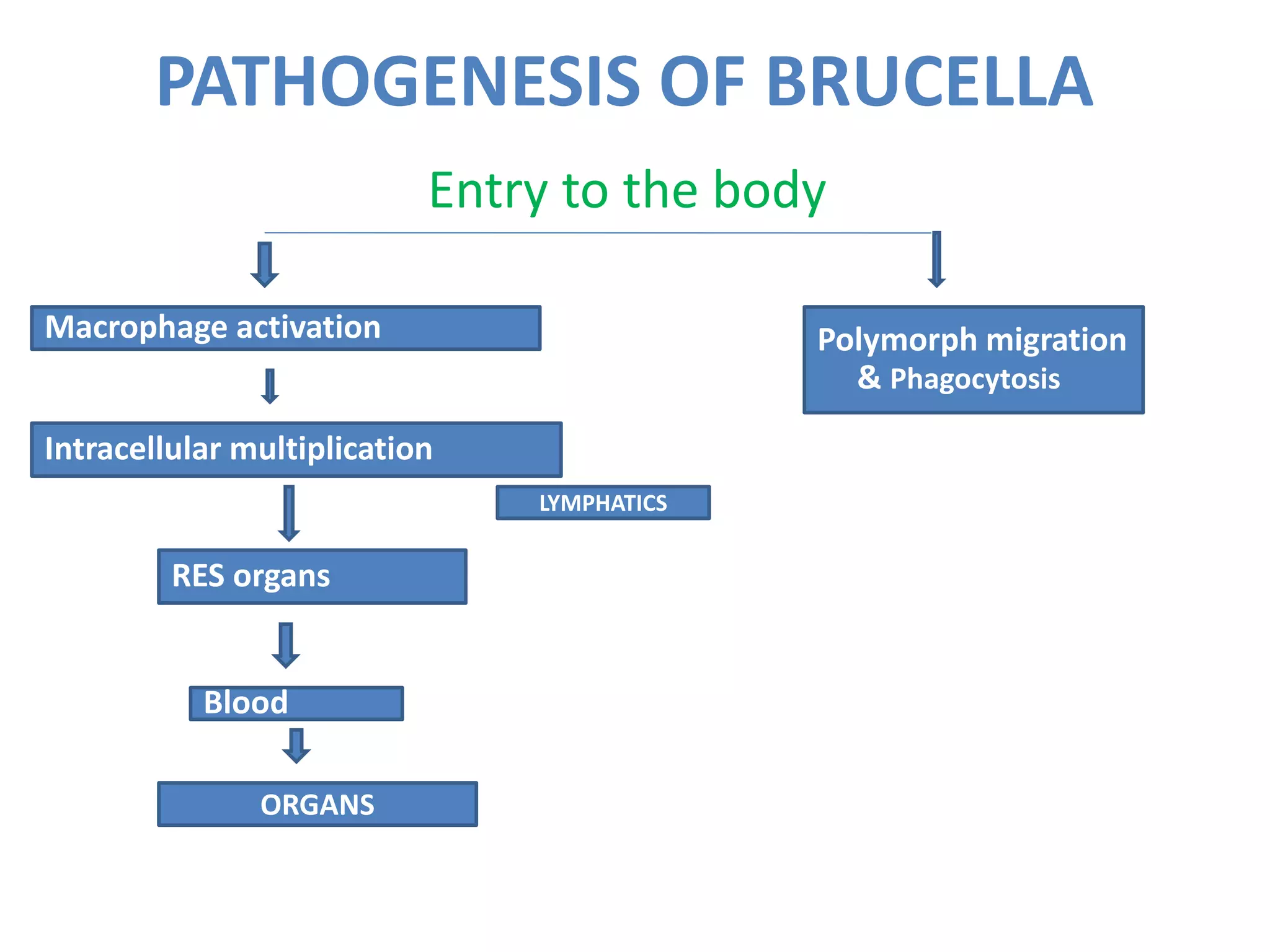 PATHOGENESIS OF BRUCELLA

Entry to the body

Macrophage activation

Polymorph migration & Phagocytosis

Intracellular multiplication

LYMPHATICS

RES organs

Blood

ORGANS